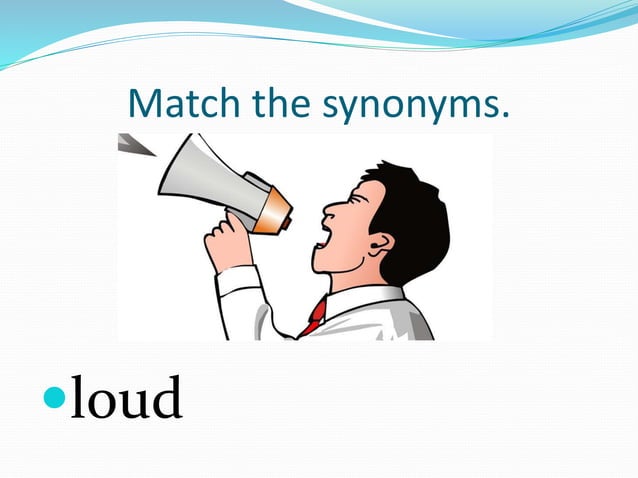 Match the synonyms.

• loud